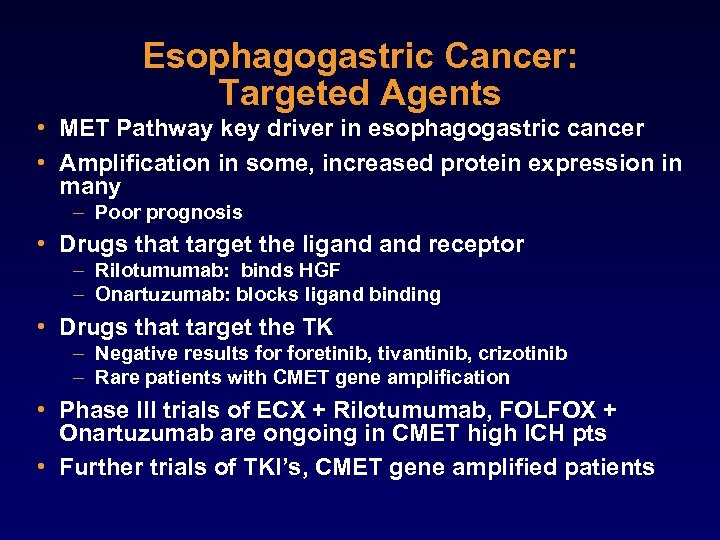 Esophagogastric Cancer: Targeted Agents

• MET Pathway key driver in esophagogastric cancer
• Amplification in some, increased protein expression in many
– Poor prognosis
• Drugs that target the ligand and receptor
– Rilotumumab: binds HGF
– Onartuzumab: blocks ligand binding
• Drugs that target the TK
– Negative results for foretinib, tivantinib, crizotinib
– Rare patients with CMET gene amplification
• Phase III trials of ECX + Rilotumumab, FOLFOX + Onartuzumab are ongoing in CMET high ICH pts
• Further trials of TKI's, CMET gene amplified patients